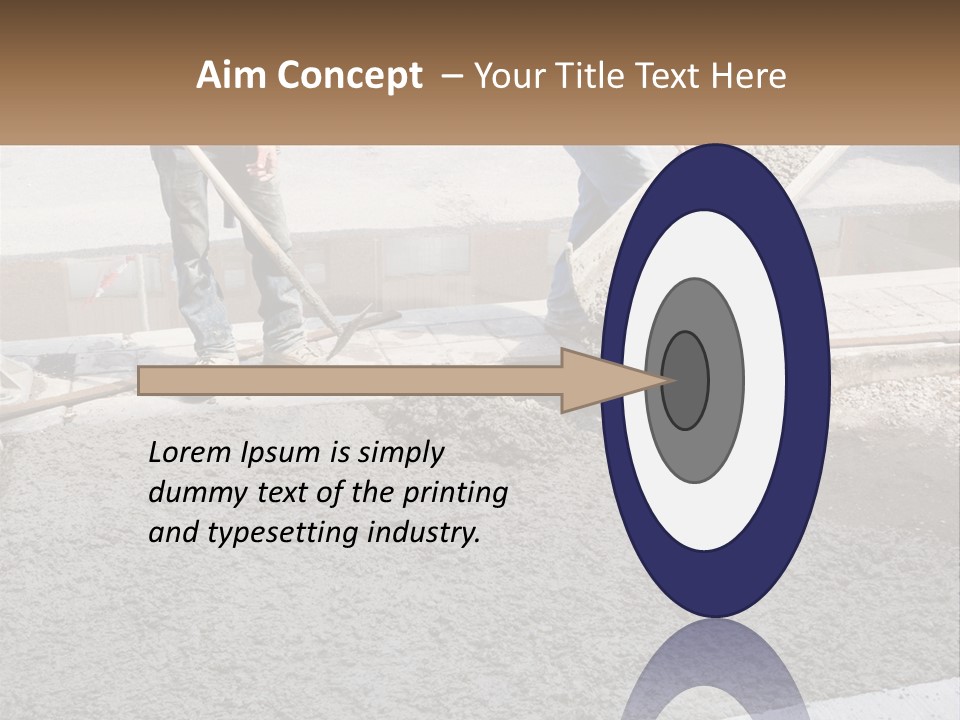 Aim Concept – Your Title Text Here

Lorem Ipsum is simply dummy text of the printing and typesetting industry.